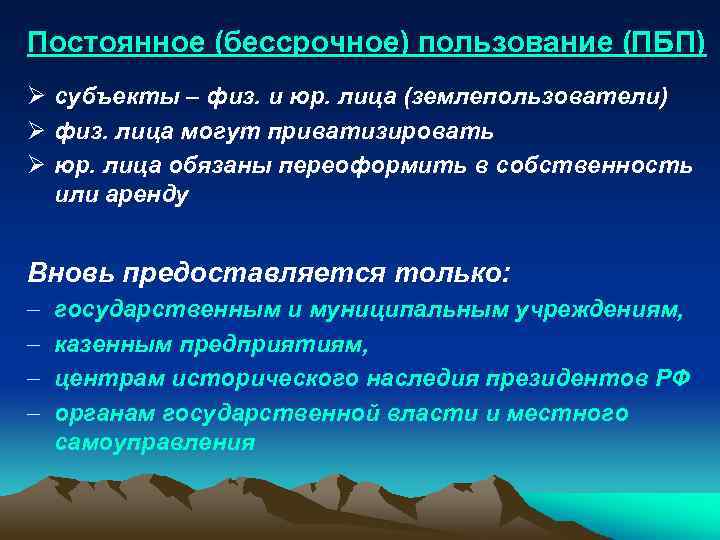 Постоянное (бессрочное) пользование (ПБП)

➢ субъекты – физ. и юр. лица (землепользователи)
➢ физ. лица могут приватизировать
➢ юр. лица обязаны переоформить в собственность или аренду

Вновь предоставляется только:
– государственным и муниципальным учреждениям,
– казенным предприятиям,
– центрам исторического наследия президентов РФ
– органам государственной власти и местного самоуправления